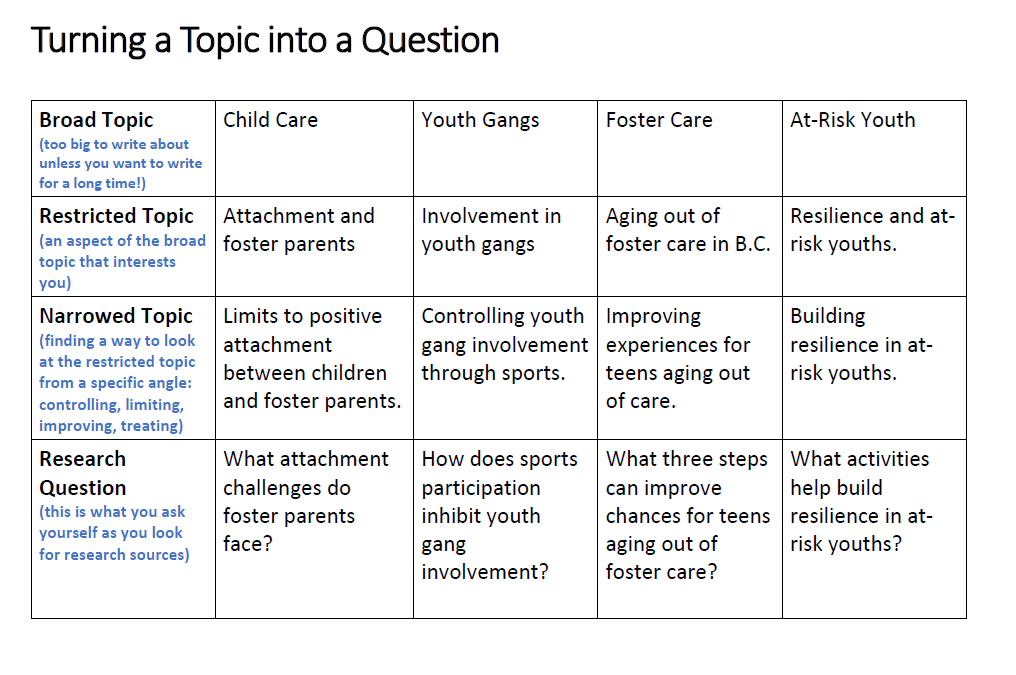 Turning a Topic into a Question

| Broad Topic (too big to write about unless you want to write for a long time!) | Child Care | Youth Gangs | Foster Care | At-Risk Youth |
|---|---|---|---|---|
| Restricted Topic (an aspect of the broad topic that interests you) | Attachment and foster parents | Involvement in youth gangs | Aging out of foster care in B.C. | Resilience and at-risk youths. |
| Narrowed Topic (finding a way to look at the restricted topic from a specific angle: controlling, limiting, improving, treating) | Limits to positive attachment between children and foster parents. | Controlling youth gang involvement through sports. | Improving experiences for teens aging out of care. | Building resilience in at-risk youths. |
| Research Question (this is what you ask yourself as you look for research sources) | What attachment challenges do foster parents face? | How does sports participation inhibit youth gang involvement? | What three steps can improve chances for teens aging out of foster care? | What activities help build resilience in at-risk youths? |